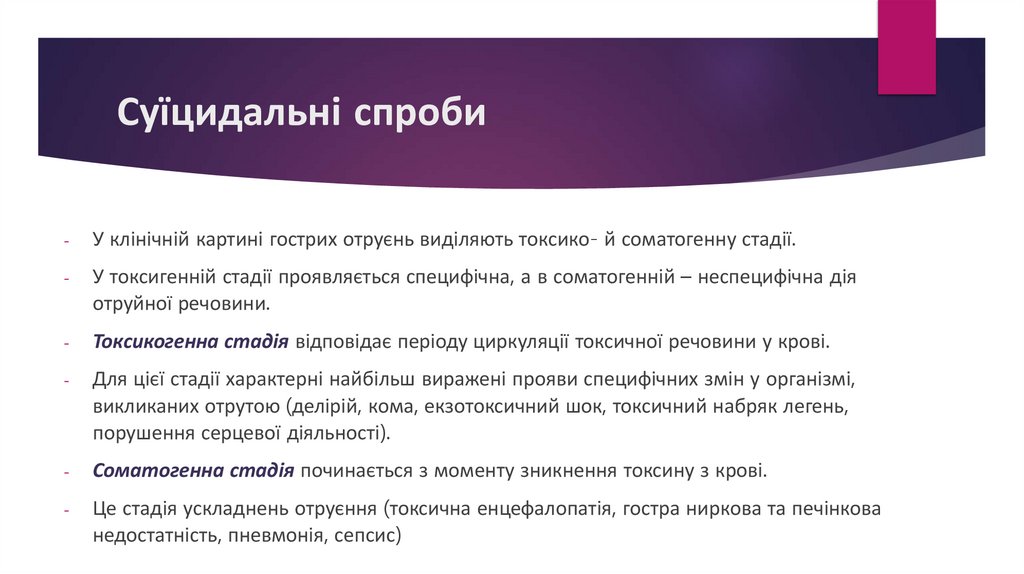 Суїцидальні спроби

- У клінічній картині гострих отруєнь виділяють токсико- й соматогенну стадії.
- У токсигенній стадії проявляється специфічна, а в соматогенній – неспецифічна дія отруйної речовини.
- Токсикогенна стадія відповідає періоду циркуляції токсичної речовини у крові.
- Для цієї стадії характерні найбільш виражені прояви специфічних змін у організмі, викликаних отрутою (делірій, кома, екзотоксичний шок, токсичний набряк легень, порушення серцевої діяльності).
- Соматогенна стадія починається з моменту зникнення токсину з крові.
- Це стадія ускладнень отруєння (токсична енцефалопатія, гостра ниркова та печінкова недостатність, пневмонія, сепсис)